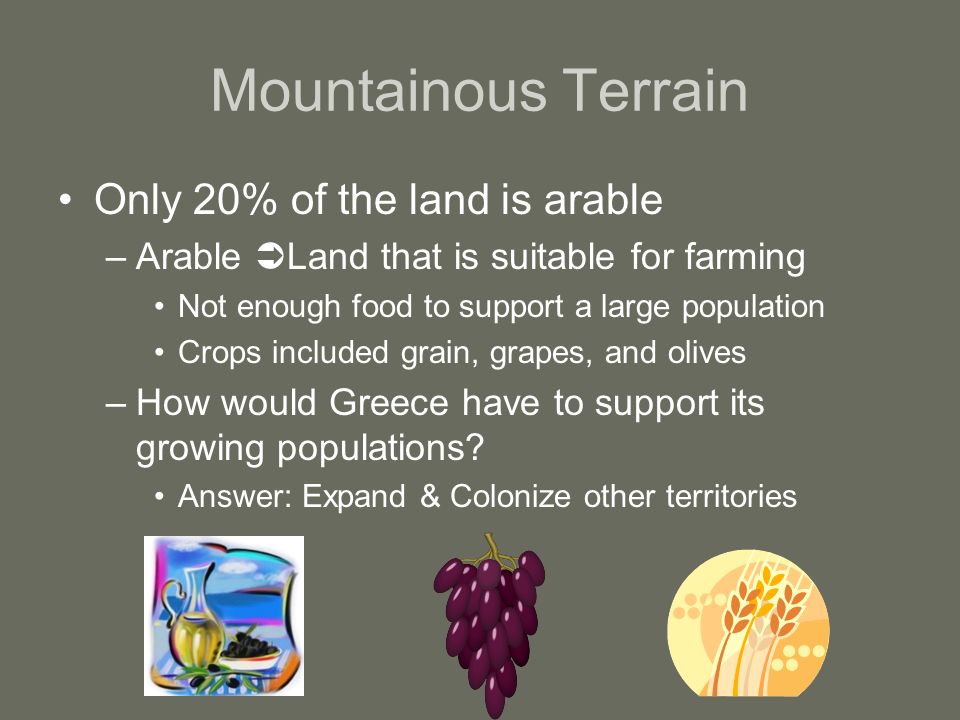 Mountainous Terrain

• Only 20% of the land is arable

– Arable ➲Land that is suitable for farming

• Not enough food to support a large population

• Crops included grain, grapes, and olives

– How would Greece have to support its growing populations?

• Answer: Expand & Colonize other territories